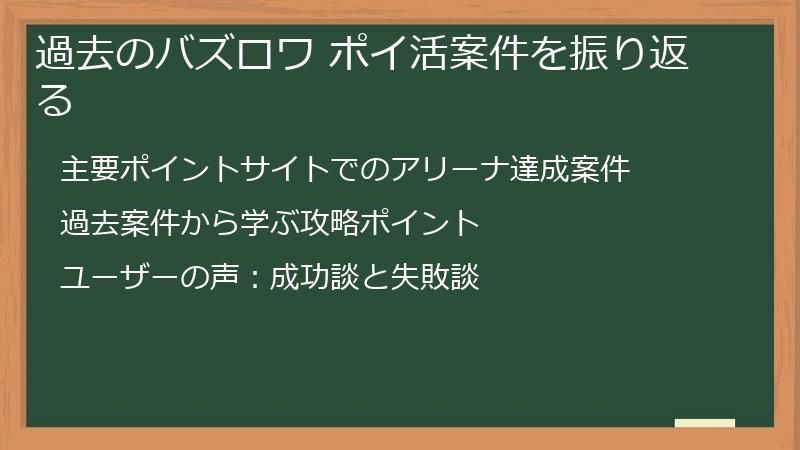 過去のバズロワ ポイ活案件を振り返る

主要ポイントサイトでのアリーナ達成案件

過去案件から学ぶ攻略ポイント

ユーザーの声：成功談と失敗談